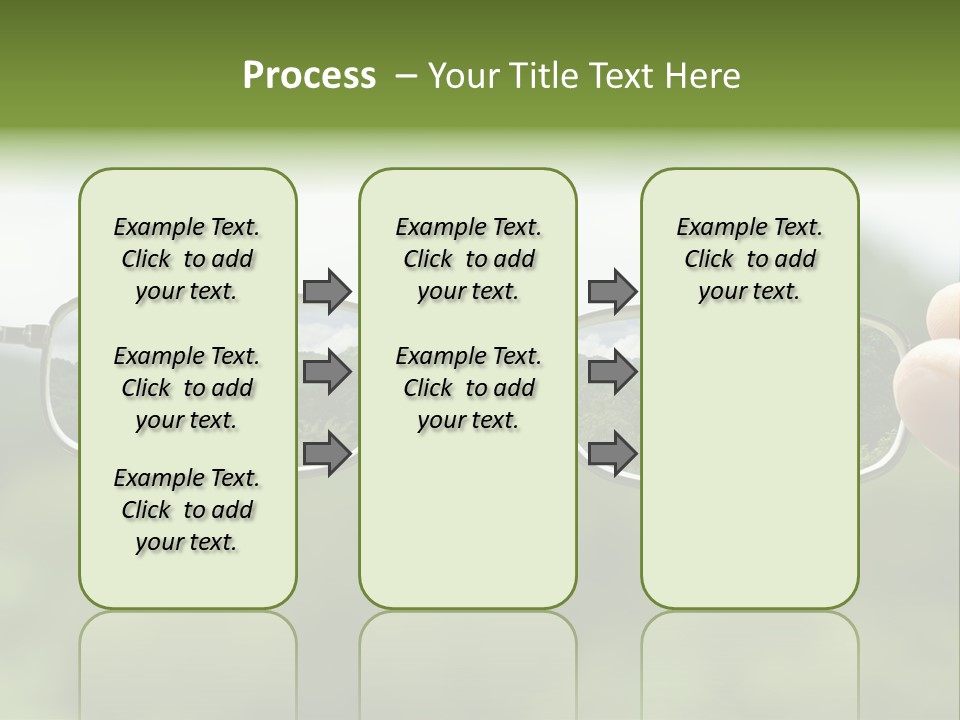 Process – Your Title Text Here

Example Text. Click to add your text.

Example Text. Click to add your text.

Example Text. Click to add your text.

Example Text. Click to add your text.

Example Text. Click to add your text.

Example Text. Click to add your text.